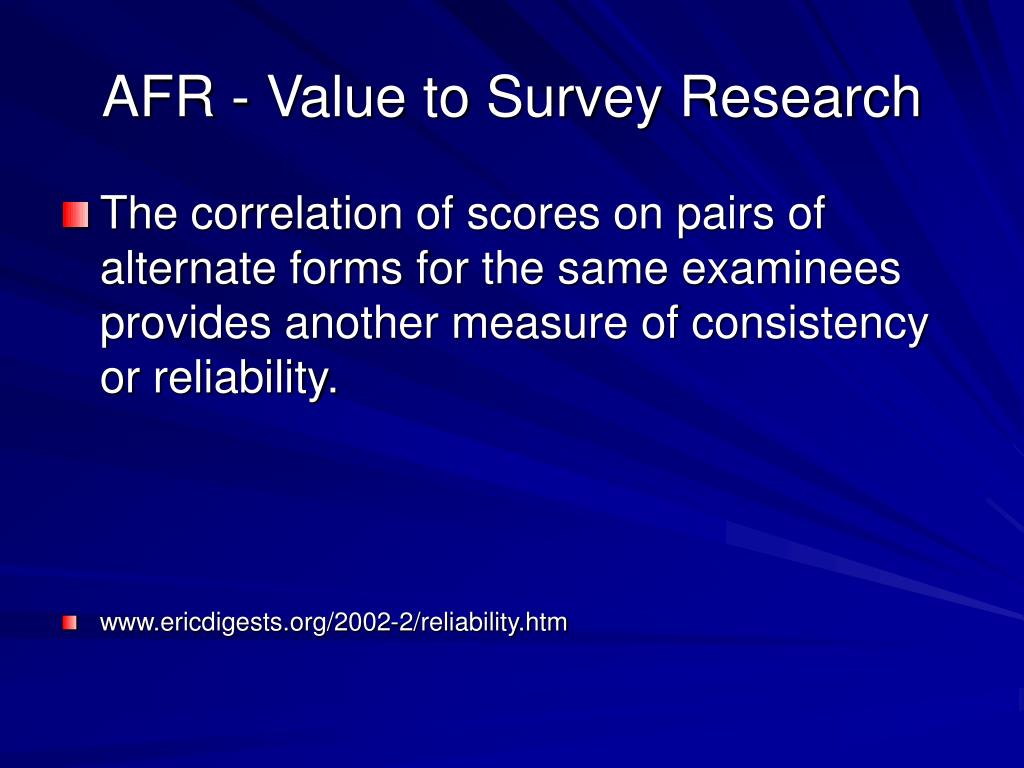 AFR - Value to Survey Research

The correlation of scores on pairs of alternate forms for the same examinees provides another measure of consistency or reliability.

www.ericdigests.org/2002-2/reliability.htm